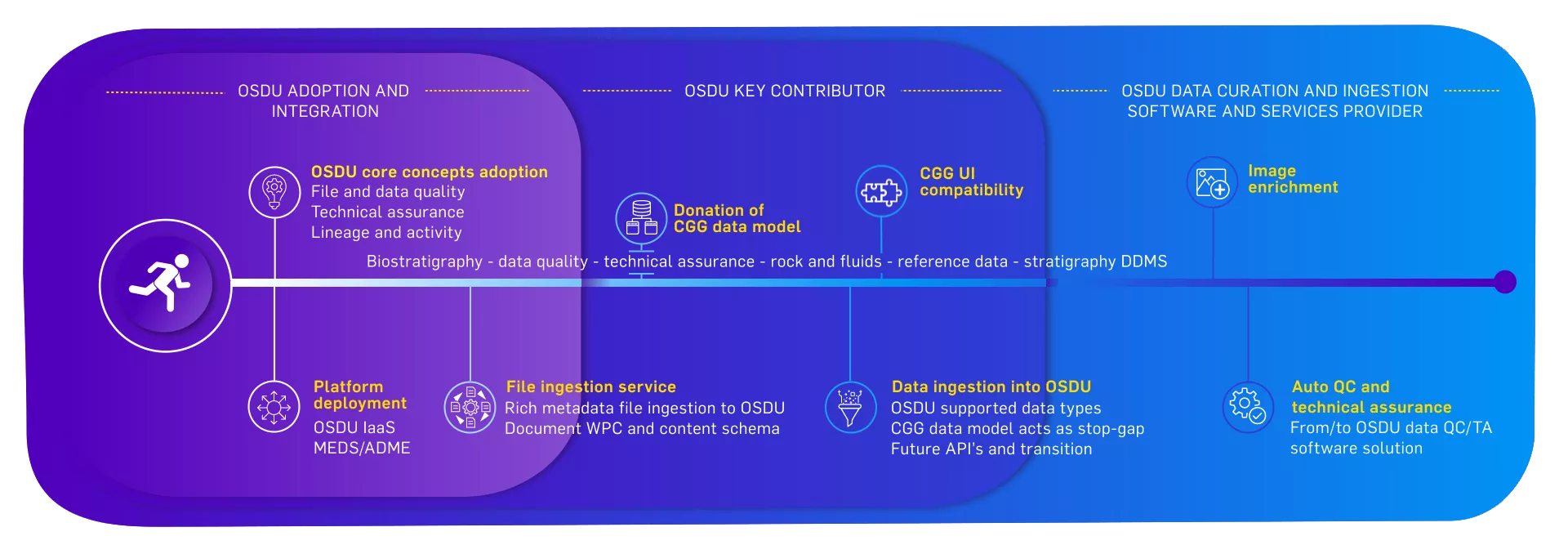 OSDU ADOPTION AND INTEGRATION

OSDU KEY CONTRIBUTOR

OSDU DATA CURATION AND INGESTION SOFTWARE AND SERVICES PROVIDER

OSDU core concepts adoption
File and data quality
Technical assurance
Lineage and activity

Donation of CGG data model

CGG UI compatibility

Image enrichment

Biostratigraphy - data quality - technical assurance - rock and fluids - reference data - stratigraphy DDMS

Platform deployment
OSDU IaaS
MEDS/ADME

File ingestion service
Rich metadata file ingestion to OSDU
Document WPC and content schema

Data ingestion into OSDU
OSDU supported data types
CGG data model acts as stop-gap
Future API's and transition

Auto QC and technical assurance
From/to OSDU data QC/TA software solution